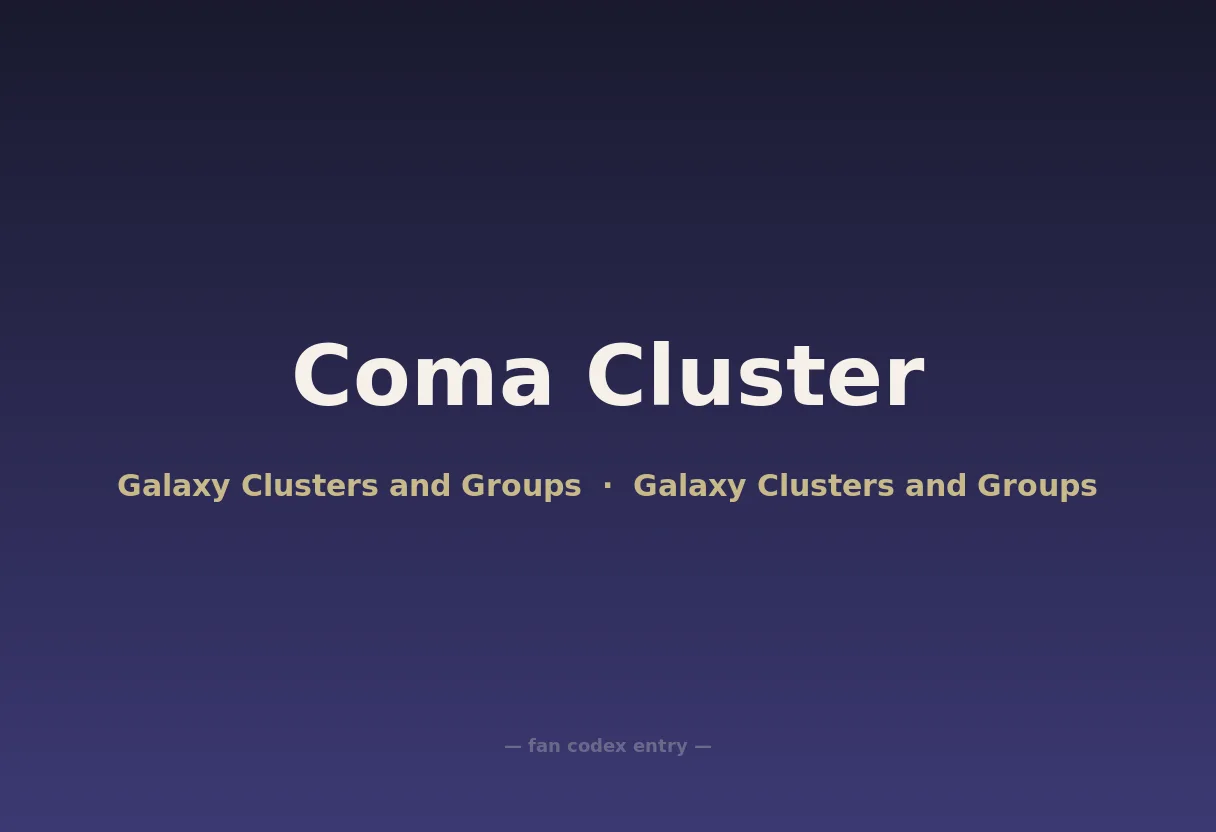 Coma Cluster

Galaxy Clusters and Groups · Galaxy Clusters and Groups

— fan codex entry —